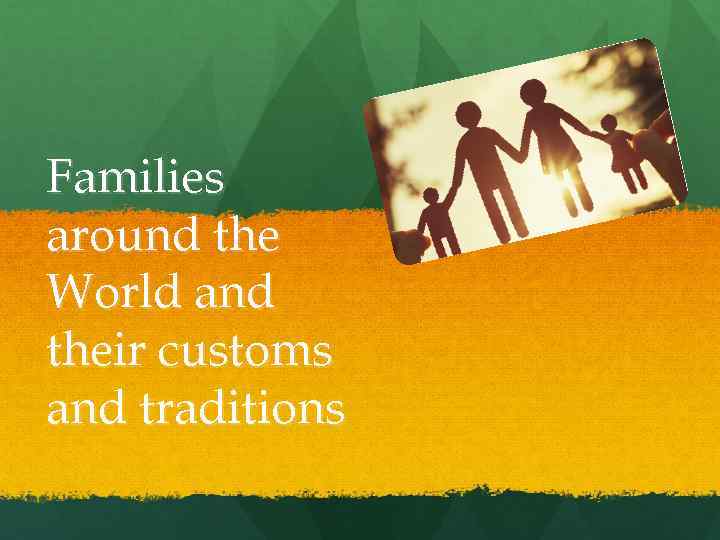 Families around the World and their customs and traditions